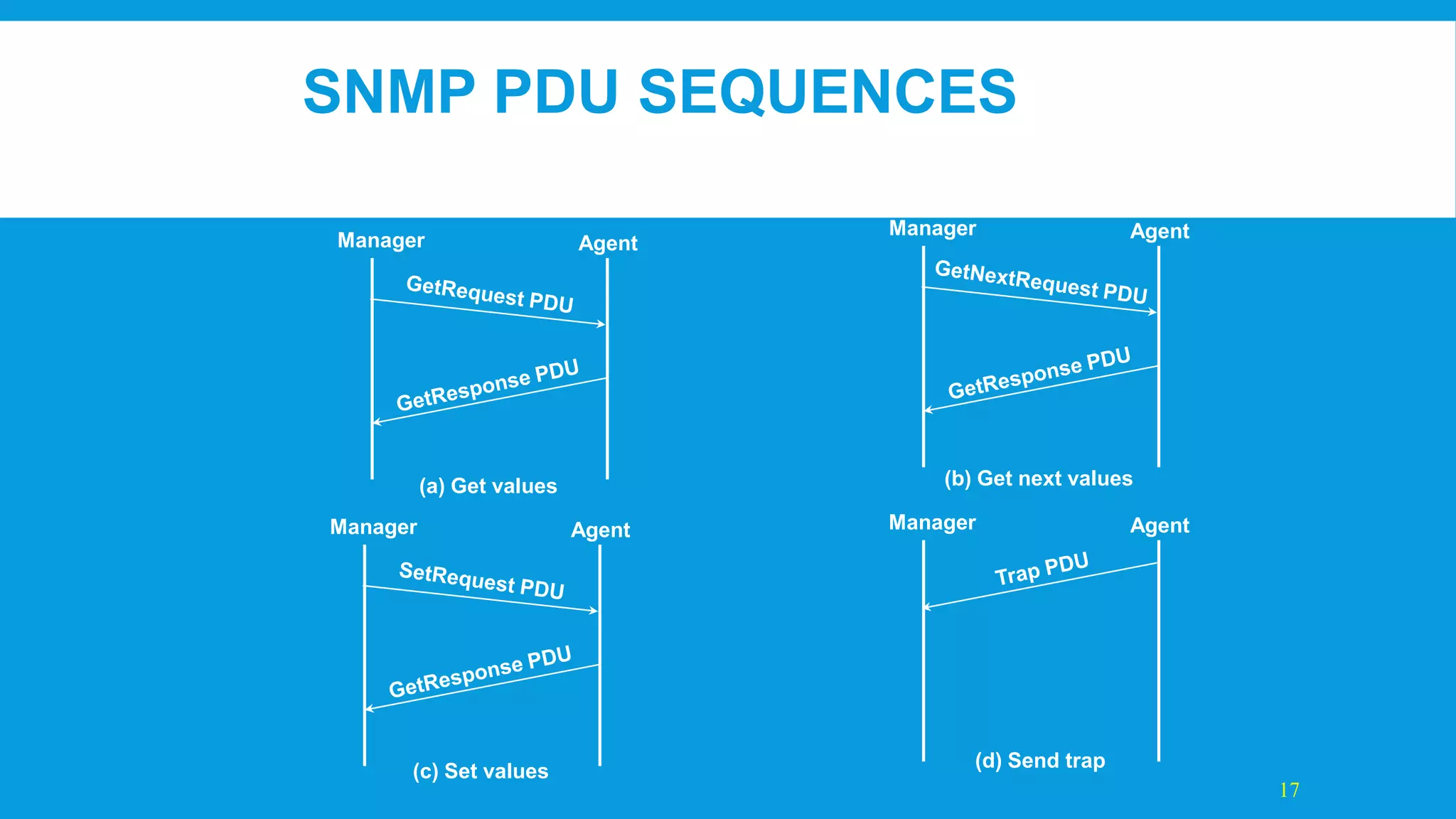 SNMP PDU SEQUENCES

Manager
Agent
GetRequest PDU
GetResponse PDU
(a) Get values

Manager
Agent
GetNextRequest PDU
GetResponse PDU
(b) Get next values

Manager
Agent
SetRequest PDU
GetResponse PDU
(c) Set values

Manager
Agent
Trap PDU
(d) Send trap

17